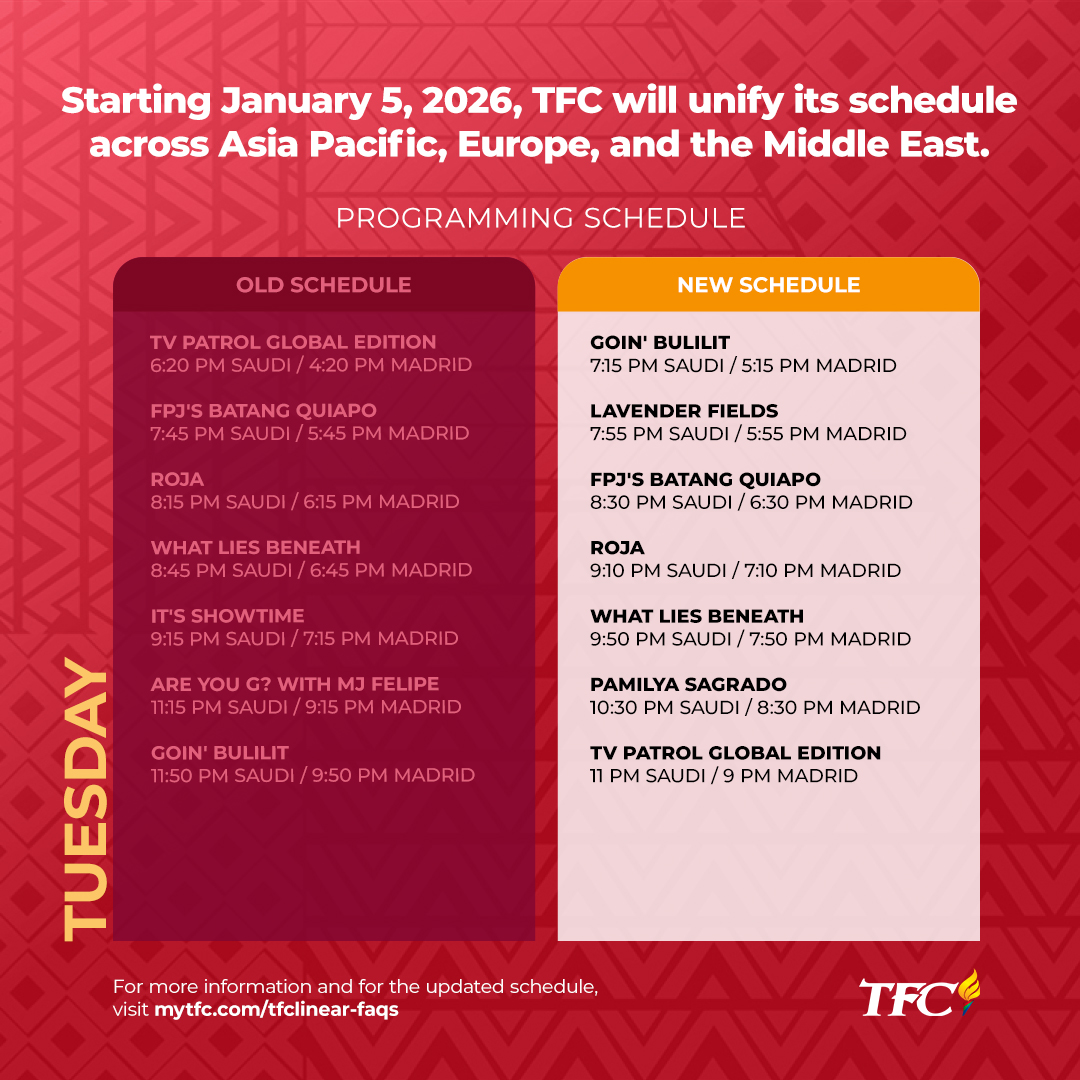 Starting January 5, 2026, TFC will unify its schedule across Asia Pacific, Europe, and the Middle East.

PROGRAMMING SCHEDULE

TUESDAY

OLD SCHEDULE

TV PATROL GLOBAL EDITION
6:20 PM SAUDI / 4:20 PM MADRID

FPJ'S BATANG QUIAPO
7:45 PM SAUDI / 5:45 PM MADRID

ROJA
8:15 PM SAUDI / 6:15 PM MADRID

WHAT LIES BENEATH
8:45 PM SAUDI / 6:45 PM MADRID

IT'S SHOWTIME
9:15 PM SAUDI / 7:15 PM MADRID

ARE YOU G? WITH MJ FELIPE
11:15 PM SAUDI / 9:15 PM MADRID

GOIN' BULILIT
11:50 PM SAUDI / 9:50 PM MADRID

NEW SCHEDULE

GOIN' BULILIT
7:15 PM SAUDI / 5:15 PM MADRID

LAVENDER FIELDS
7:55 PM SAUDI / 5:55 PM MADRID

FPJ'S BATANG QUIAPO
8:30 PM SAUDI / 6:30 PM MADRID

ROJA
9:10 PM SAUDI / 7:10 PM MADRID

WHAT LIES BENEATH
9:50 PM SAUDI / 7:50 PM MADRID

PAMILYA SAGRADO
10:30 PM SAUDI / 8:30 PM MADRID

TV PATROL GLOBAL EDITION
11 PM SAUDI / 9 PM MADRID

For more information and for the updated schedule, visit mytfc.com/tfclinear-faqs

TFC